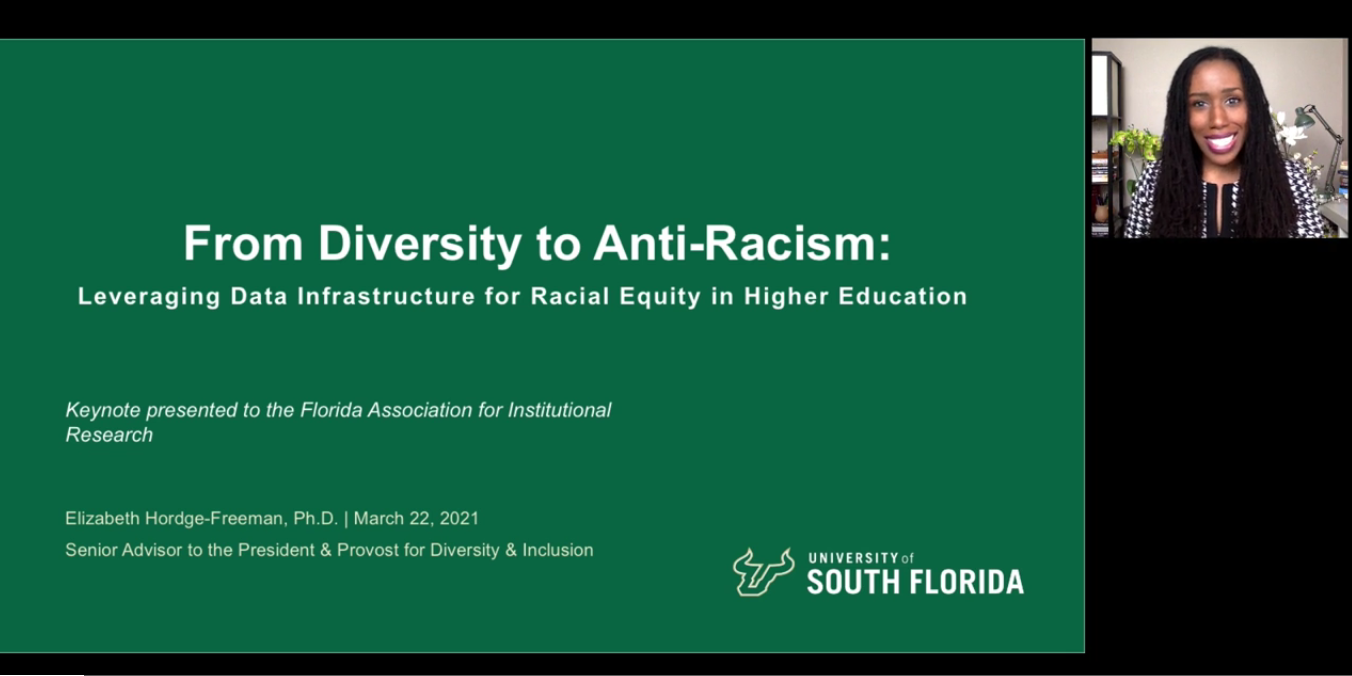 From Diversity to Anti-Racism:

Leveraging Data Infrastructure for Racial Equity in Higher Education

Keynote presented to the Florida Association for Institutional Research

Elizabeth Hordge-Freeman, Ph.D. | March 22, 2021

Senior Advisor to the President & Provost for Diversity & Inclusion

UNIVERSITY of SOUTH FLORIDA